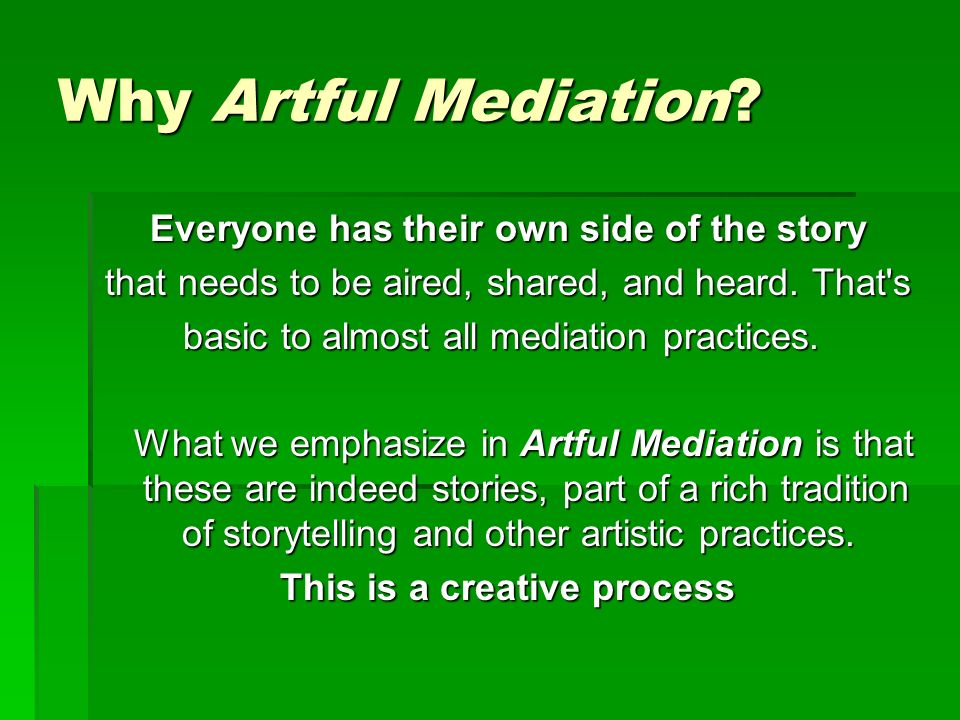 Why Artful Mediation?

Everyone has their own side of the story that needs to be aired, shared, and heard. That's basic to almost all mediation practices.

What we emphasize in Artful Mediation is that these are indeed stories, part of a rich tradition of storytelling and other artistic practices.

This is a creative process